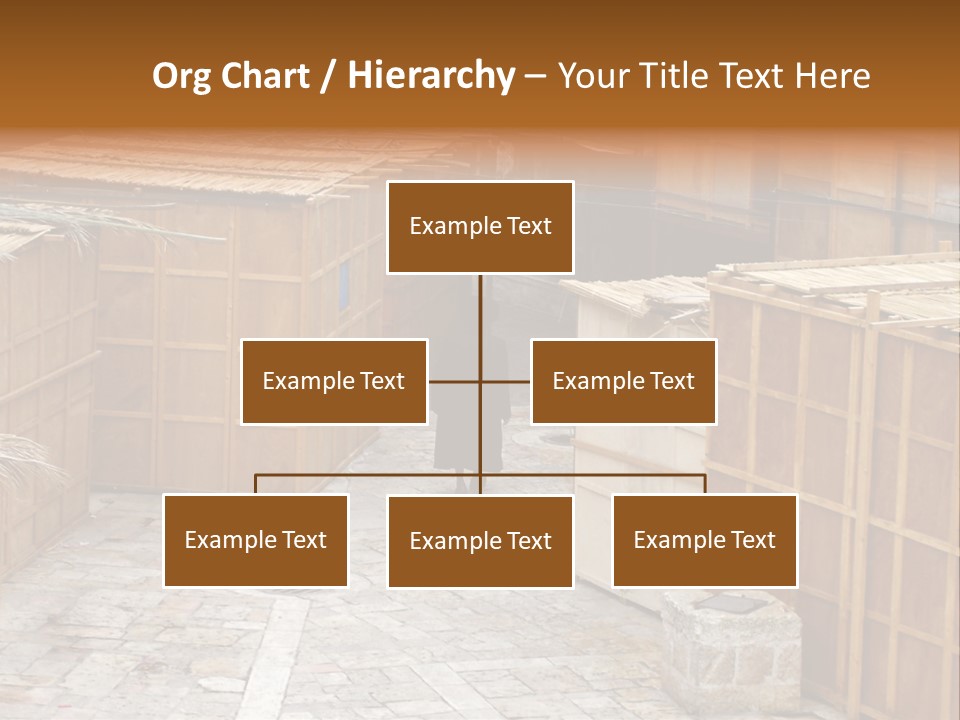 Org Chart / Hierarchy – Your Title Text Here

Example Text

Example Text

Example Text

Example Text

Example Text

Example Text